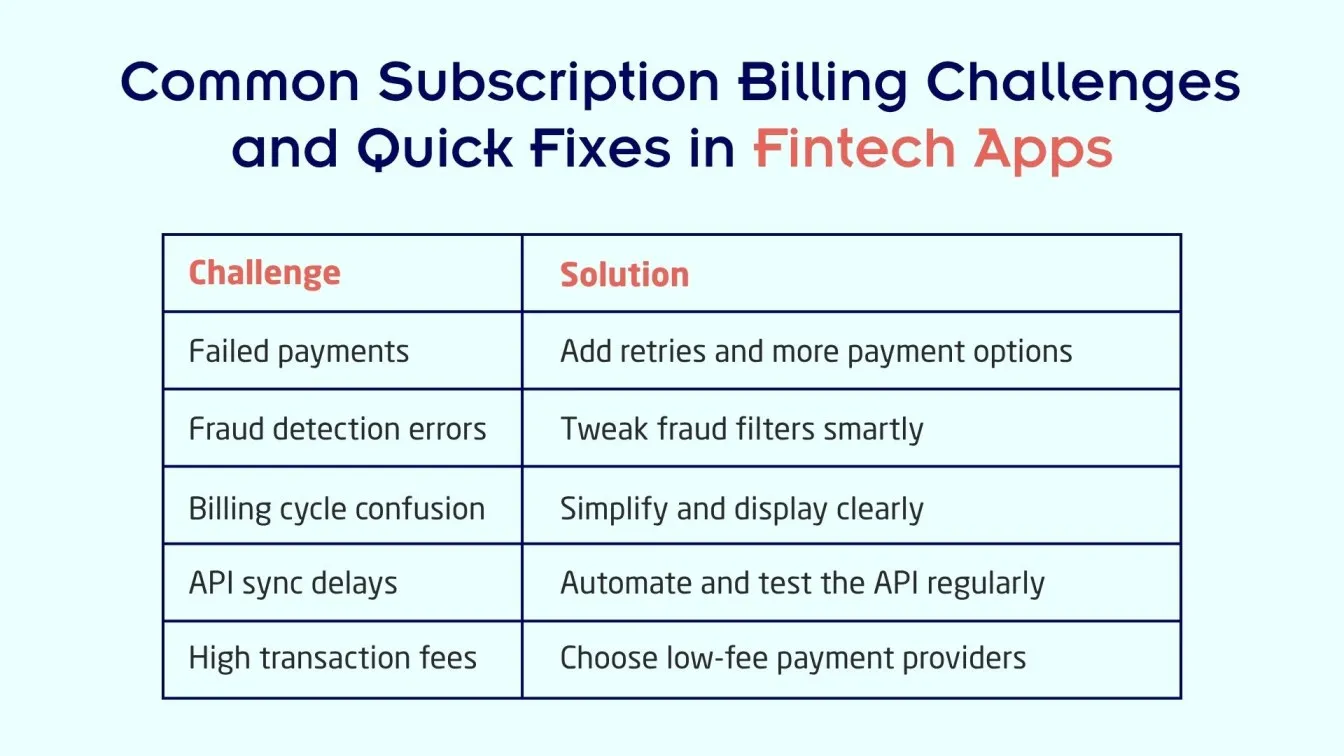 Common Subscription Billing Challenges and Quick Fixes in Fintech Apps

| Challenge | Solution |
|---|---|
| Failed payments | Add retries and more payment options |
| Fraud detection errors | Tweak fraud filters smartly |
| Billing cycle confusion | Simplify and display clearly |
| API sync delays | Automate and test the API regularly |
| High transaction fees | Choose low-fee payment providers |